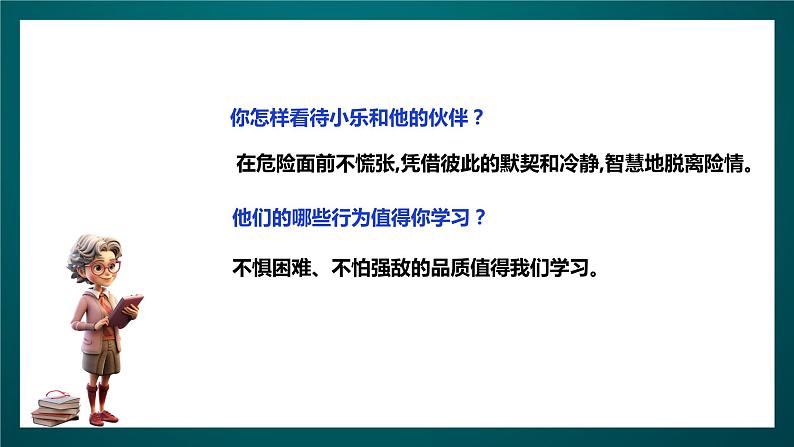 你怎样看待小乐和他的伙伴？

在危险面前不慌张,凭借彼此的默契和冷静,智慧地脱离险情。

他们的哪些行为值得你学习？

不惧困难、不怕强敌的品质值得我们学习。